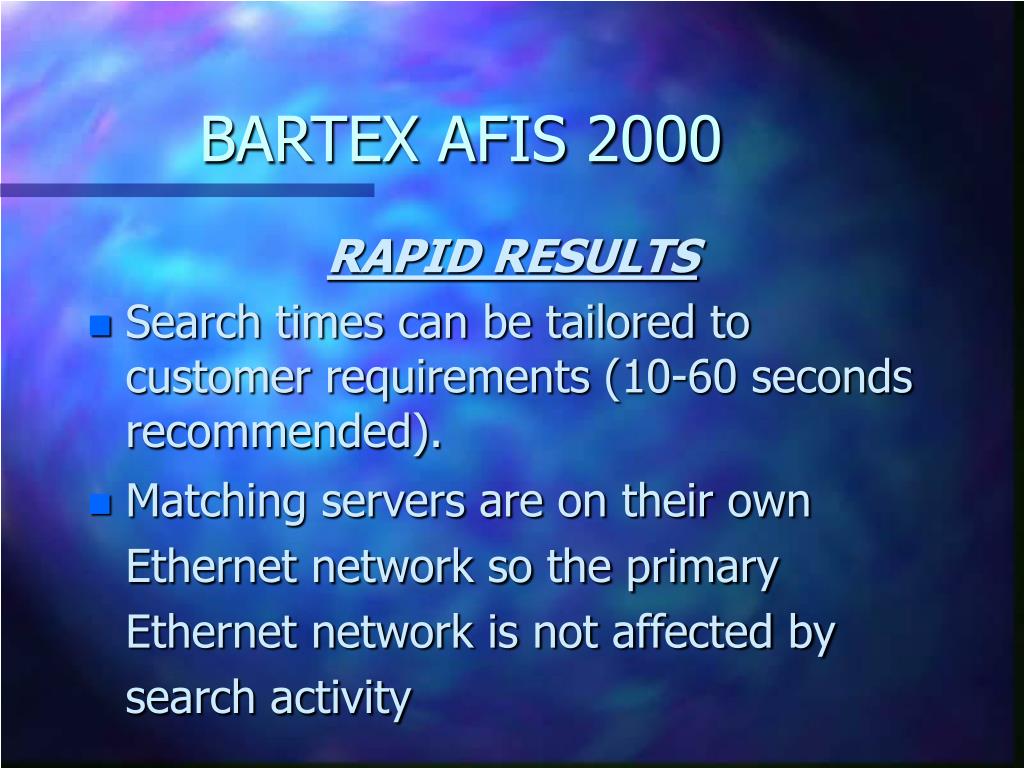 BARTEX AFIS 2000

RAPID RESULTS

Search times can be tailored to customer requirements (10-60 seconds recommended).

Matching servers are on their own Ethernet network so the primary Ethernet network is not affected by search activity